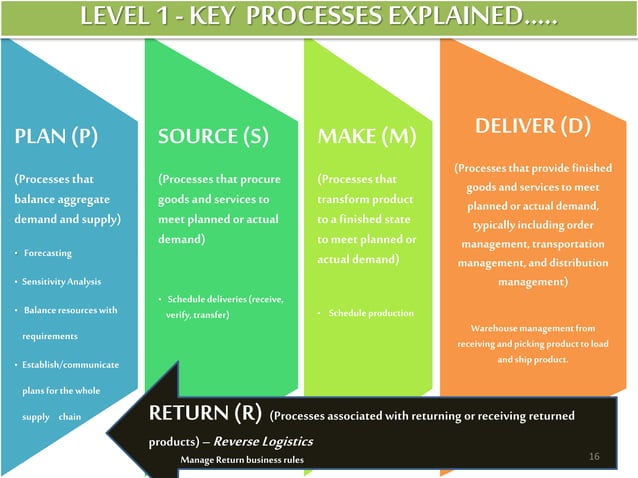 LEVEL 1 - KEY PROCESSES EXPLAINED.....

PLAN (P)

(Processes that balance aggregate demand and supply)

• Forecasting

• Sensitivity Analysis

• Balance resources with requirements

• Establish/communicate plans for the whole supply chain

SOURCE (S)

(Processes that procure goods and services to meet planned or actual demand)

• Schedule deliveries (receive, verify, transfer)

MAKE (M)

(Processes that transform product to a finished state to meet planned or actual demand)

• Schedule production

DELIVER (D)

(Processes that provide finished goods and services to meet planned or actual demand, typically including order management, transportation management, and distribution management)

Warehouse management from receiving and picking product to load and ship product.

RETURN (R) (Processes associated with returning or receiving returned products) – Reverse Logistics

Manage Return business rules

16